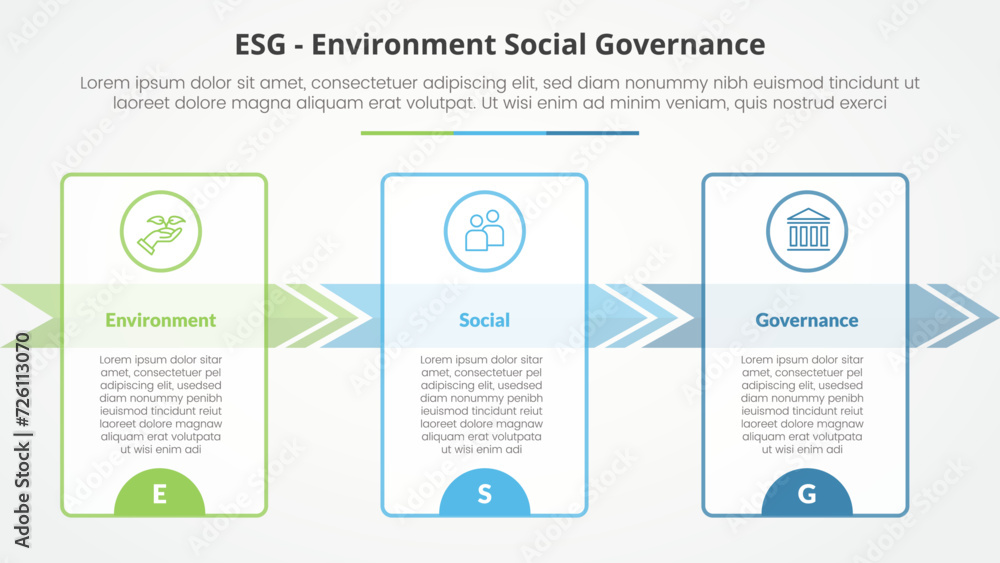 ESG - Environment Social Governance

Lorem ipsum dolor sit amet, consectetuer adipiscing elit, sed diam nonummy nibh euismod tincidunt ut laoreet dolore magna aliquam erat volutpat. Ut wisi enim ad minim veniam, quis nostrud exerci

Environment

Lorem ipsum dolor sitar amet, consectetuer pel adipiscing elit, usedsed diam nonummy penibh ieuismod tincidunt reiut laoreet dolore magnaw aliquam erat volutpata ut wisi enim adi

E

Social

Lorem ipsum dolor sitar amet, consectetuer pel adipiscing elit, usedsed diam nonummy penibh ieuismod tincidunt reiut laoreet dolore magnaw aliquam erat volutpata ut wisi enim adi

S

Governance

Lorem ipsum dolor sitar amet, consectetuer pel adipiscing elit, usedsed diam nonummy penibh ieuismod tincidunt reiut laoreet dolore magnaw aliquam erat volutpata ut wisi enim adi

G

Adobe Stock | #726113070